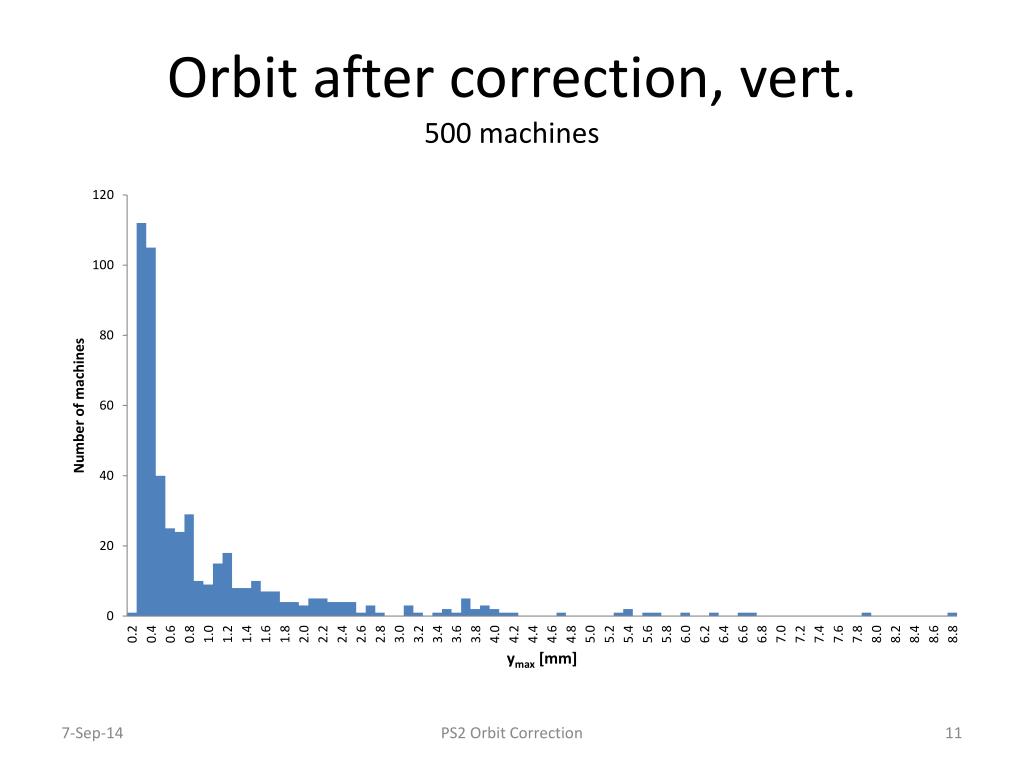 Orbit after correction, vert.
500 machines

120
100
80
60
40
20
0

Number of machines

0.2 0.4 0.6 0.8 1.0 1.2 1.4 1.6 1.8 2.0 2.2 2.4 2.6 2.8 3.0 3.2 3.4 3.6 3.8 4.0 4.2 4.4 4.6 4.8 5.0 5.2 5.4 5.6 5.8 6.0 6.2 6.4 6.6 6.8 7.0 7.2 7.4 7.6 7.8 8.0 8.2 8.4 8.6 8.8

$y_{max}$ [mm]

7-Sep-14
PS2 Orbit Correction
11